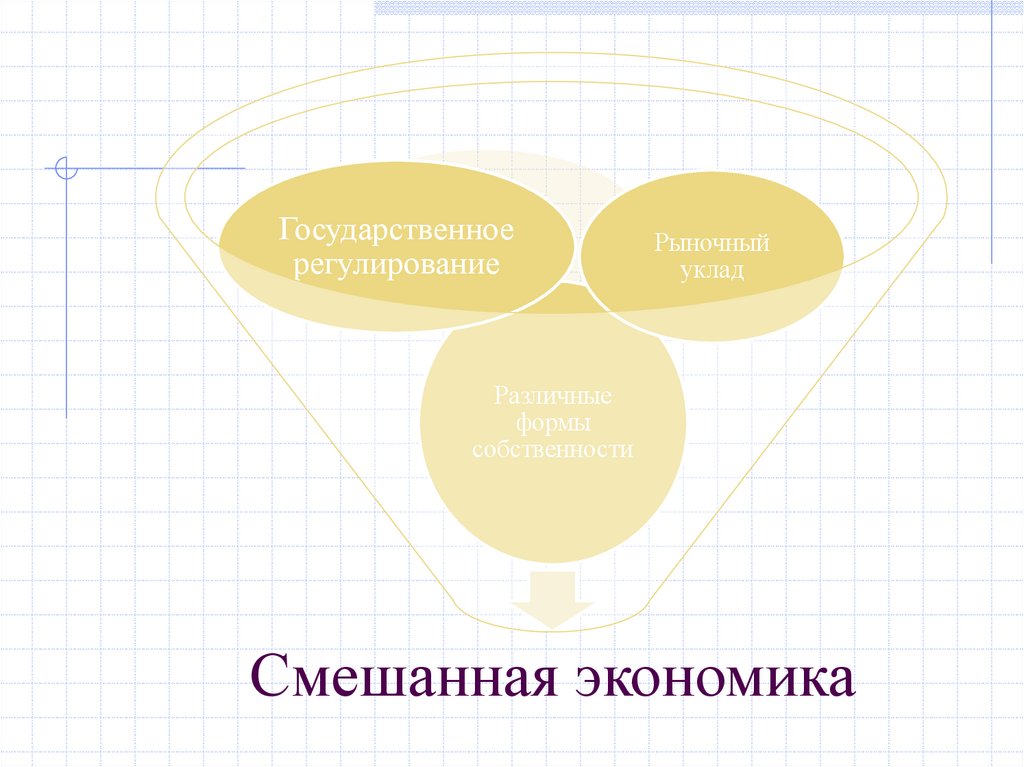 Государственное регулирование

Рыночный уклад

Различные формы собственности

Смешанная экономика